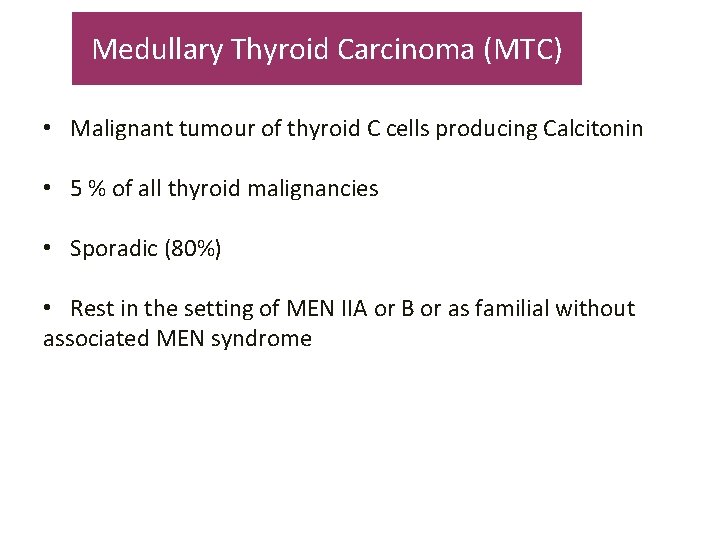 Medullary Thyroid Carcinoma (MTC)

• Malignant tumour of thyroid C cells producing Calcitonin

• 5 % of all thyroid malignancies

• Sporadic (80%)

• Rest in the setting of MEN IIA or B or as familial without associated MEN syndrome